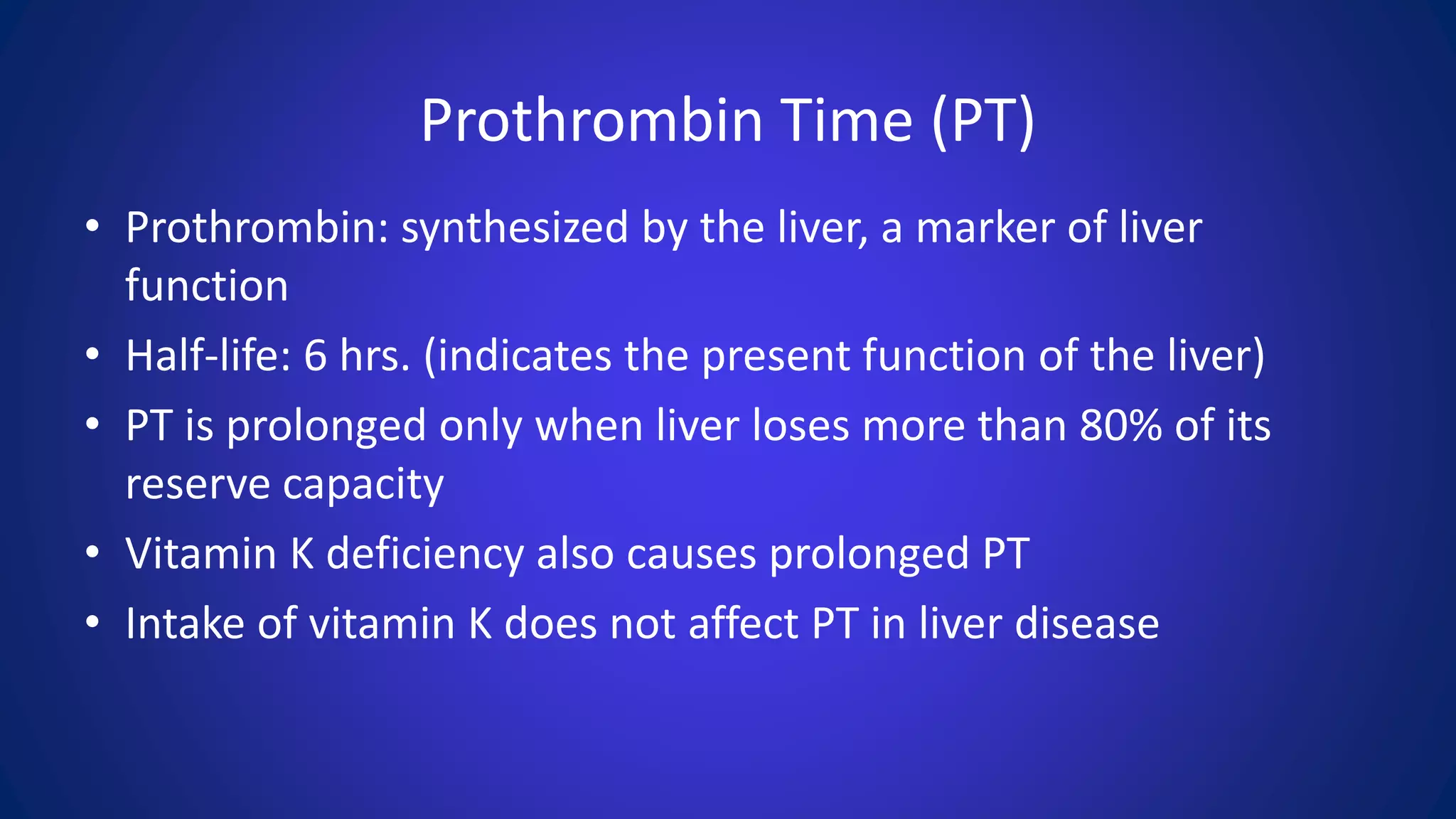 Prothrombin Time (PT)

• Prothrombin: synthesized by the liver, a marker of liver function
• Half-life: 6 hrs. (indicates the present function of the liver)
• PT is prolonged only when liver loses more than 80% of its reserve capacity
• Vitamin K deficiency also causes prolonged PT
• Intake of vitamin K does not affect PT in liver disease